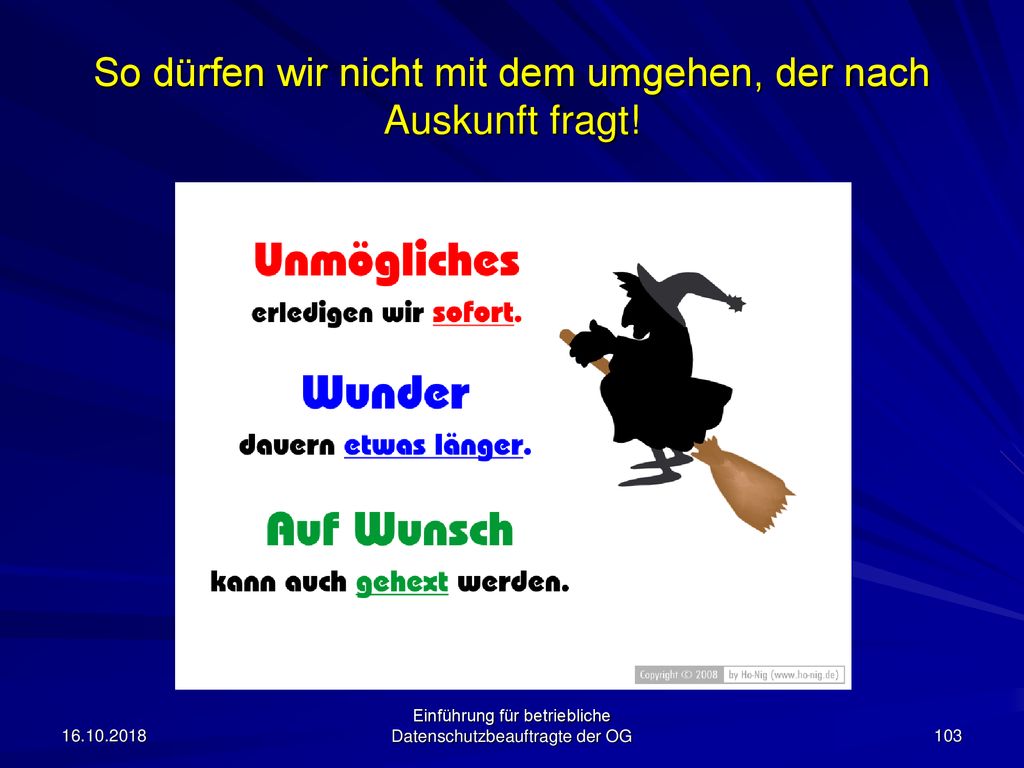 So dürfen wir nicht mit dem umgehen, der nach Auskunft fragt!

Unmögliches
erledigen wir sofort.

Wunder
dauern etwas länger.

Auf Wunsch
kann auch gehext werden.

Copyright © 2008 by Ho-Nig (www.ho-nig.de)

16.10.2018

Einführung für betriebliche Datenschutzbeauftragte der OG

103